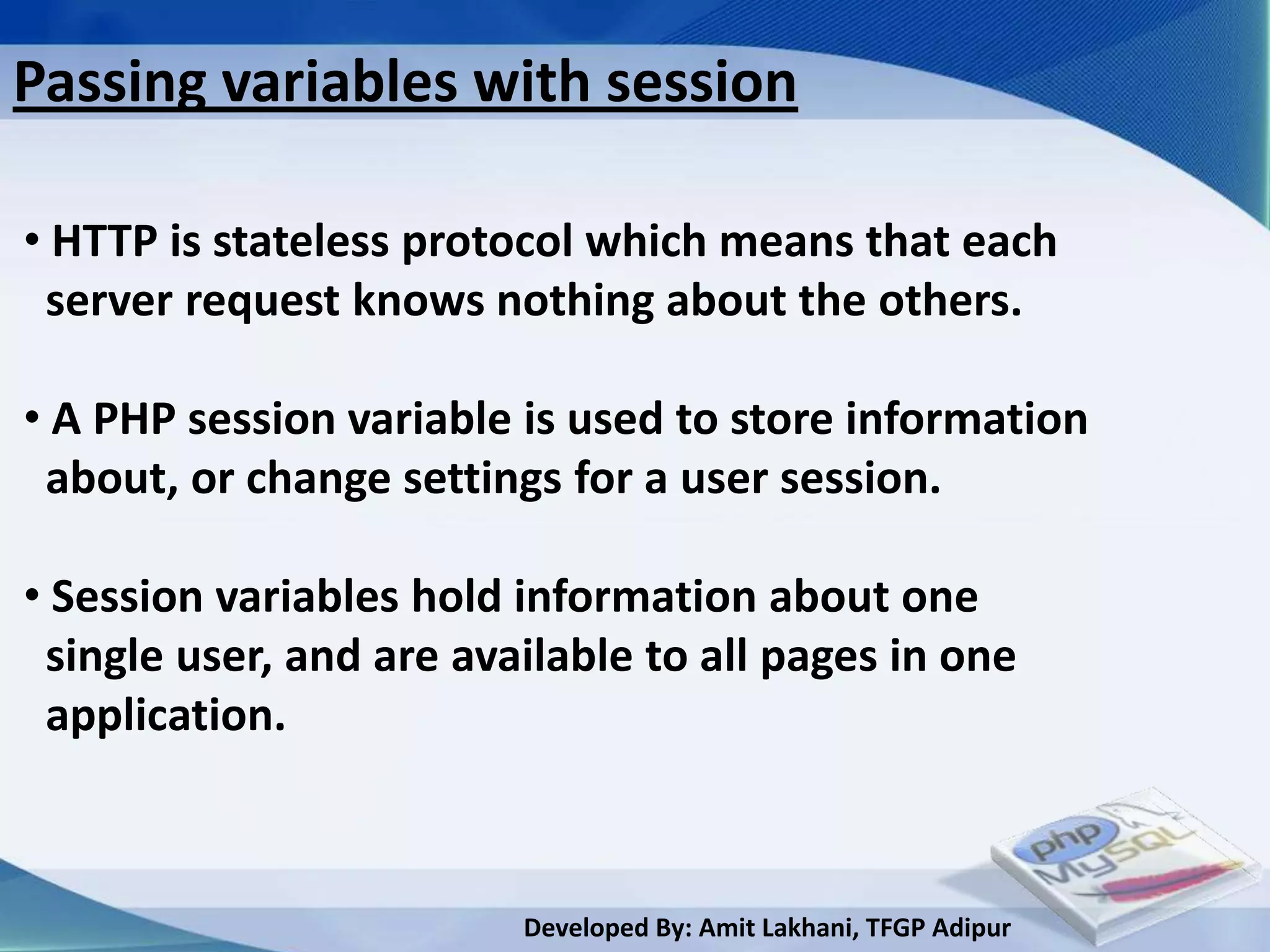 Passing variables with session

• HTTP is stateless protocol which means that each server request knows nothing about the others.

• A PHP session variable is used to store information about, or change settings for a user session.

• Session variables hold information about one single user, and are available to all pages in one application.

php
MySQL

Developed By: Amit Lakhani, TFGP Adipur